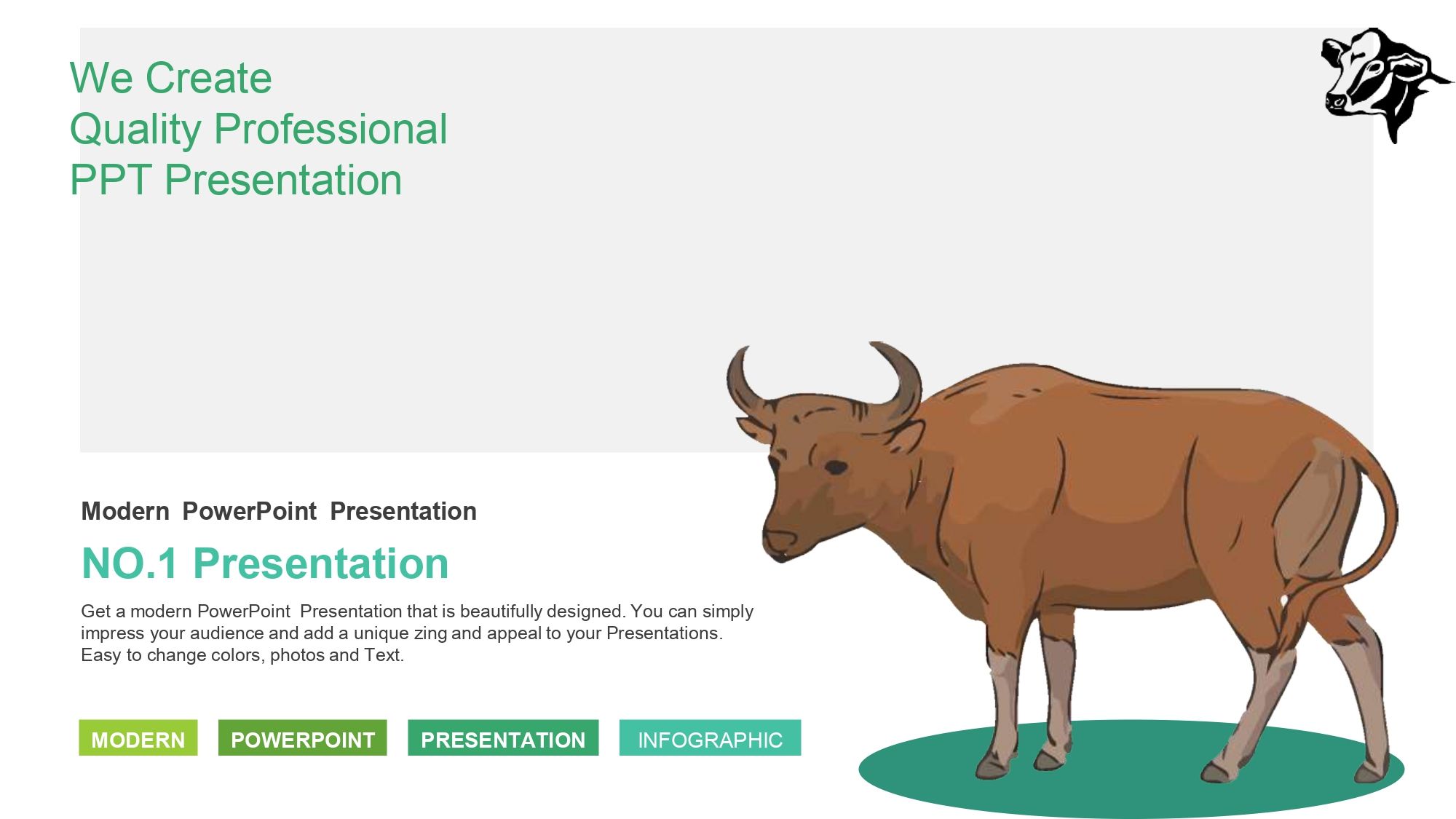 We Create
Quality Professional
PPT Presentation

Modern PowerPoint Presentation

NO.1 Presentation

Get a modern PowerPoint Presentation that is beautifully designed. You can simply impress your audience and add a unique zing and appeal to your Presentations. Easy to change colors, photos and Text.

MODERN

POWERPOINT

PRESENTATION

INFOGRAPHIC